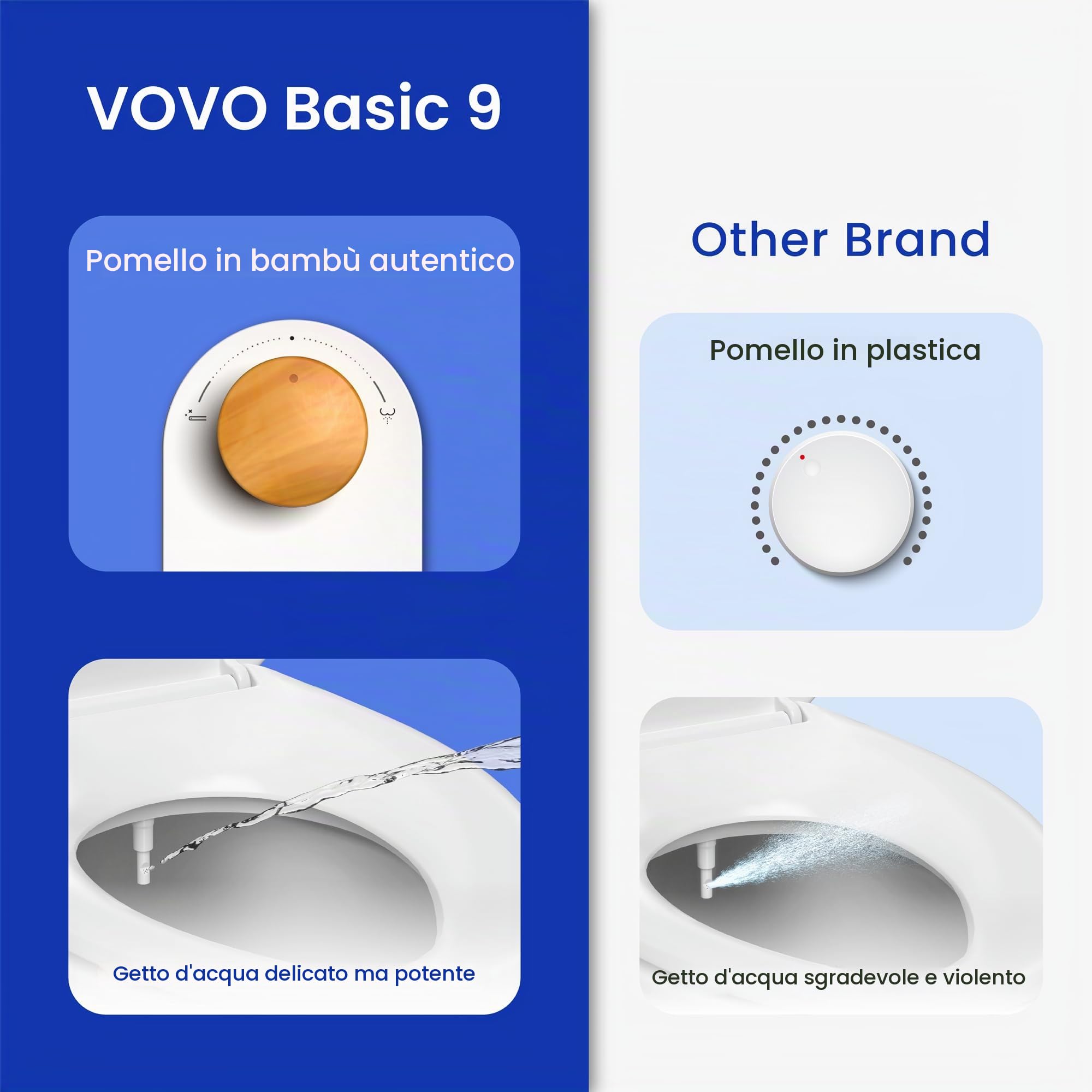 VOVO Basic 9

Pomello in bambù autentico

Getto d'acqua delicato ma potente

Other Brand

Pomello in plastica

Getto d'acqua sgradevole e violento